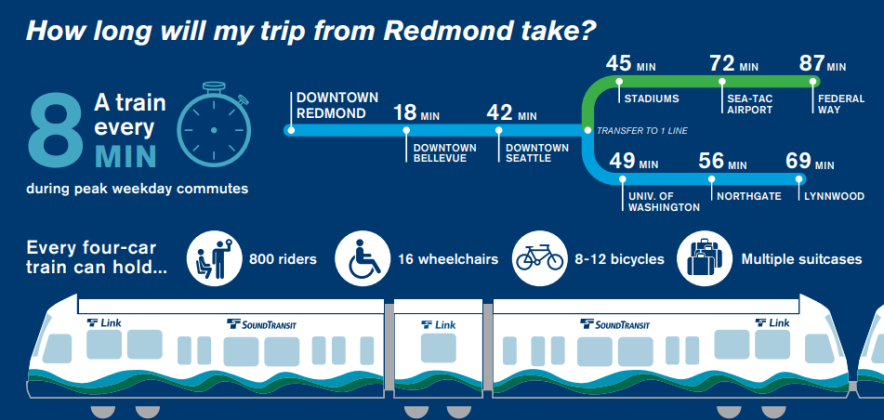 How long will my trip from Redmond take?

8 A train every MIN

during peak weekday commutes

DOWNTOWN REDMOND

18 MIN DOWNTOWN BELLEVUE

42 MIN DOWNTOWN SEATTLE

TRANSFER TO 1 LINE

45 MIN STADIUMS

72 MIN SEA-TAC AIRPORT

87 MIN FEDERAL WAY

49 MIN UNIV. OF WASHINGTON

56 MIN NORTHGATE

69 MIN LYNNWOOD

Every four-car train can hold...

800 riders

16 wheelchairs

8-12 bicycles

Multiple suitcases

Link

SOUNDTRANSIT

Link

SOUNDTRANSIT

Link